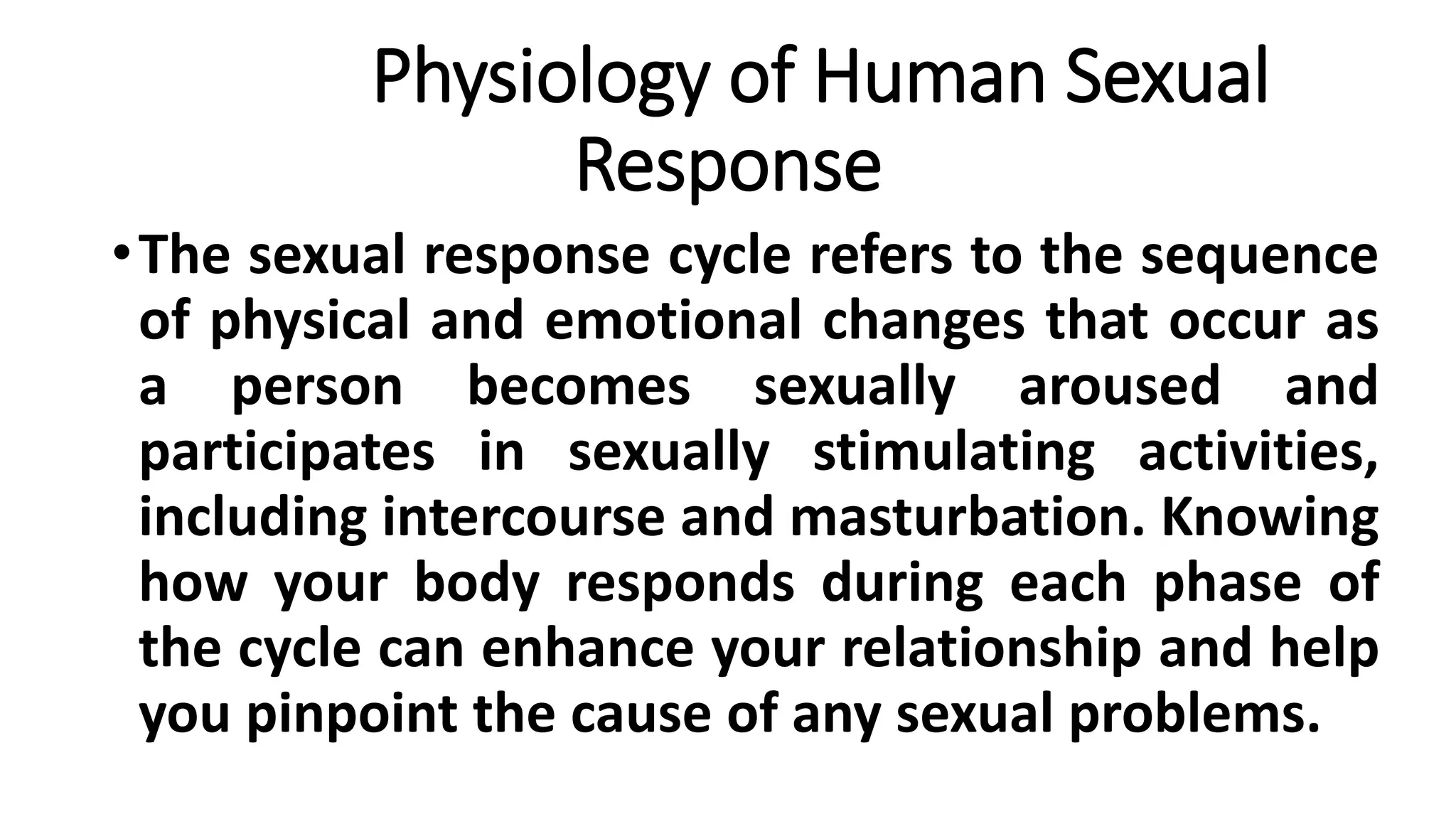 Physiology of Human Sexual Response

• The sexual response cycle refers to the sequence of physical and emotional changes that occur as a person becomes sexually aroused and participates in sexually stimulating activities, including intercourse and masturbation. Knowing how your body responds during each phase of the cycle can enhance your relationship and help you pinpoint the cause of any sexual problems.